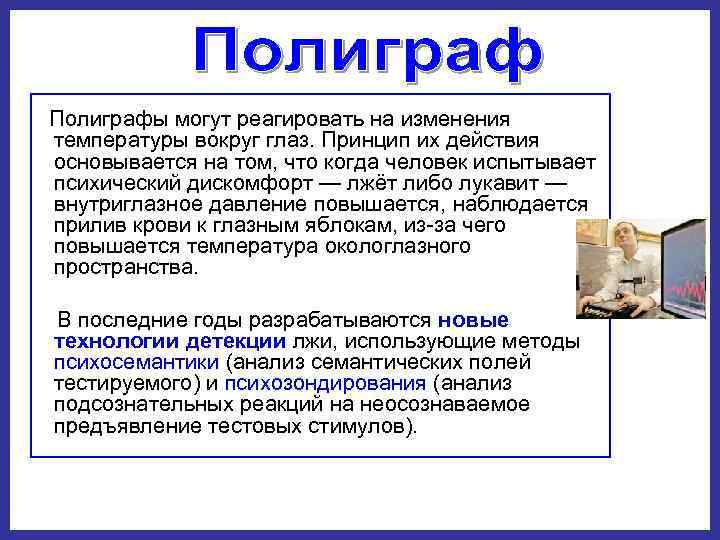 Полиграф

Полиграфы могут реагировать на изменения температуры вокруг глаз. Принцип их действия основывается на том, что когда человек испытывает психический дискомфорт — лжёт либо лукавит — внутриглазное давление повышается, наблюдается прилив крови к глазным яблокам, из-за чего повышается температура окологлазного пространства.

В последние годы разрабатываются новые технологии детекции лжи, использующие методы психосемантики (анализ семантических полей тестируемого) и психозондирования (анализ подсознательных реакций на неосознаваемое предъявление тестовых стимулов).